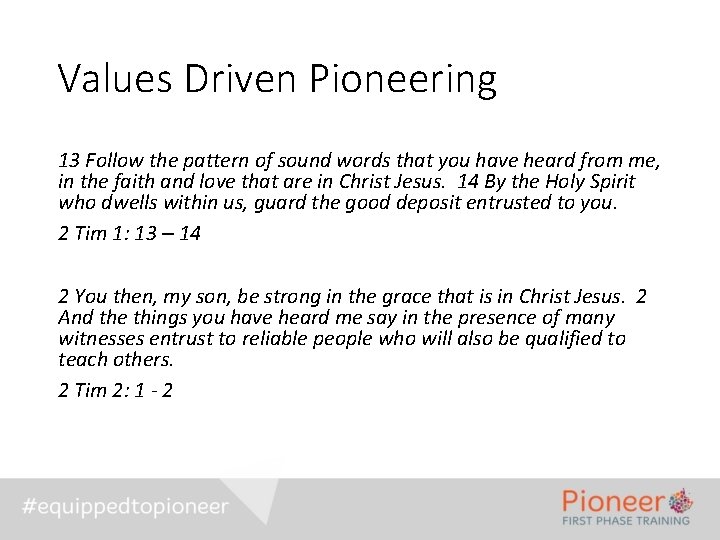 Values Driven Pioneering

13 Follow the pattern of sound words that you have heard from me, in the faith and love that are in Christ Jesus. 14 By the Holy Spirit who dwells within us, guard the good deposit entrusted to you.

2 Tim 1: 13 – 14

2 You then, my son, be strong in the grace that is in Christ Jesus. 2 And the things you have heard me say in the presence of many witnesses entrust to reliable people who will also be qualified to teach others.

2 Tim 2: 1 - 2

#equippedtopioneer

Pioneer
FIRST PHASE TRAINING